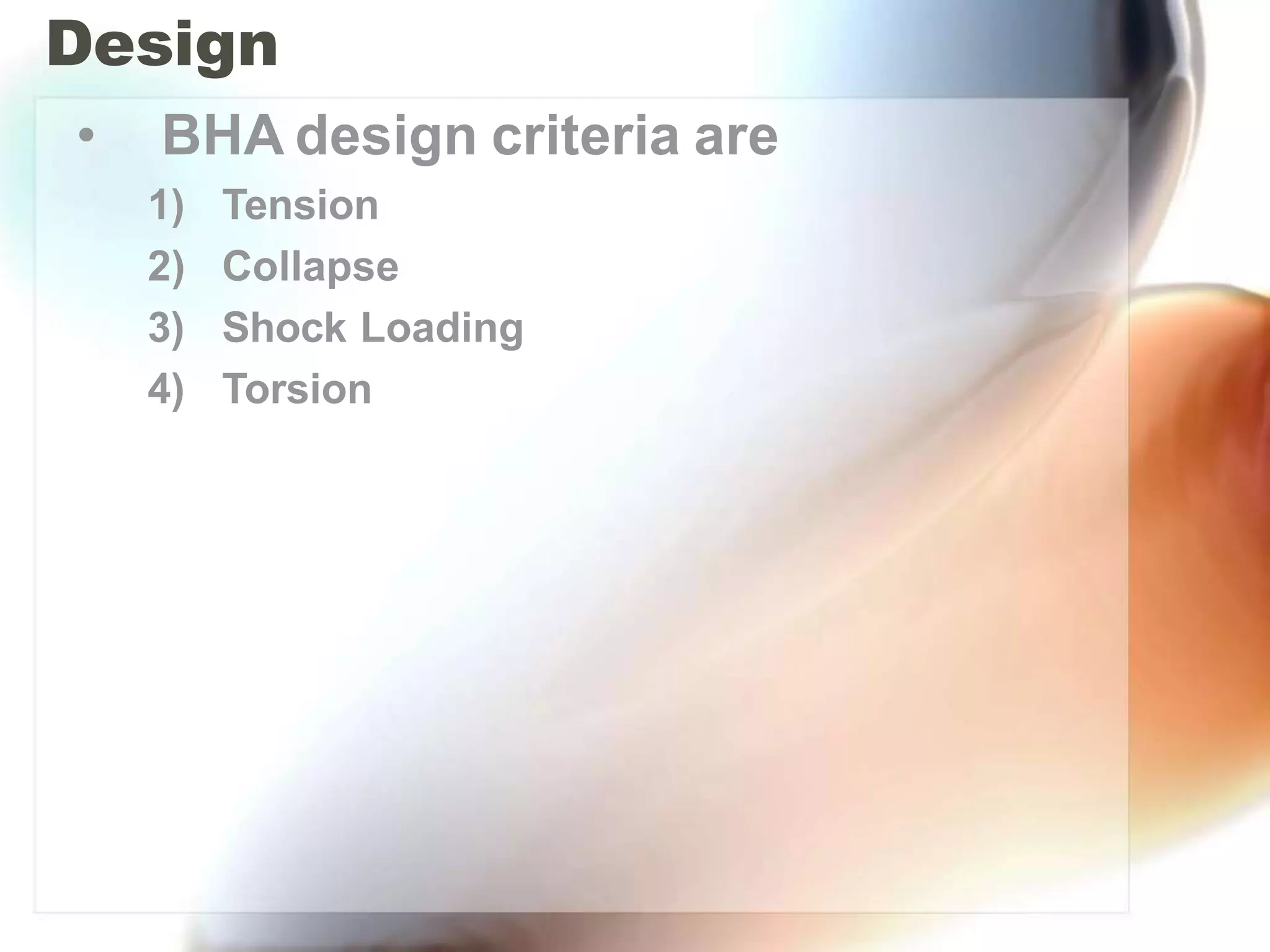 Design

• BHA design criteria are

1) Tension
2) Collapse
3) Shock Loading
4) Torsion